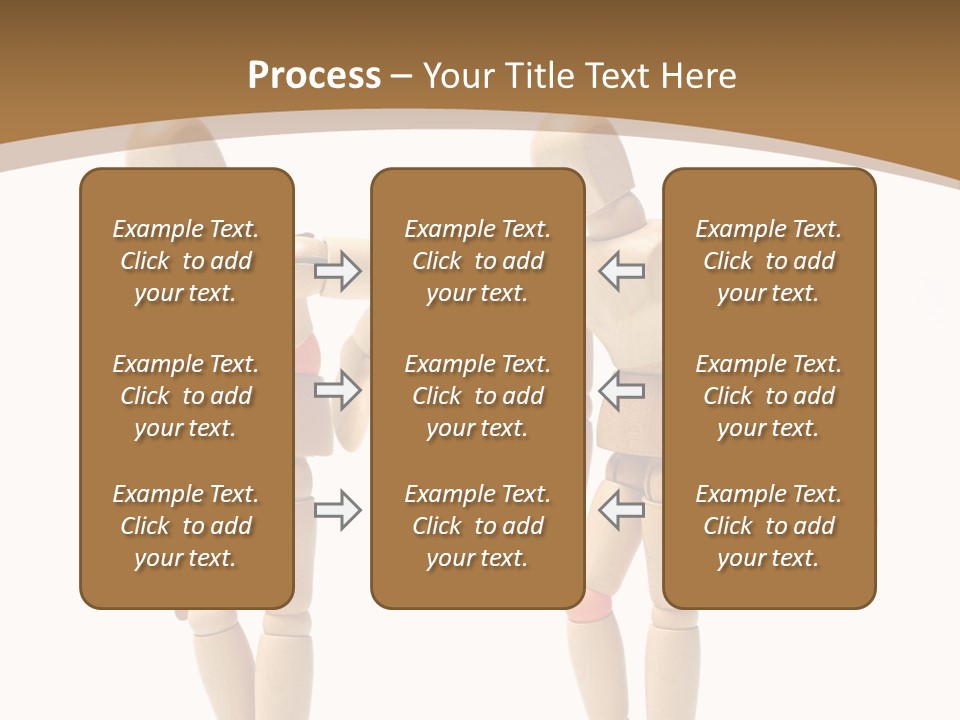 Process – Your Title Text Here

Example Text. Click to add your text.

Example Text. Click to add your text.

Example Text. Click to add your text.

Example Text. Click to add your text.

Example Text. Click to add your text.

Example Text. Click to add your text.

Example Text. Click to add your text.

Example Text. Click to add your text.

Example Text. Click to add your text.